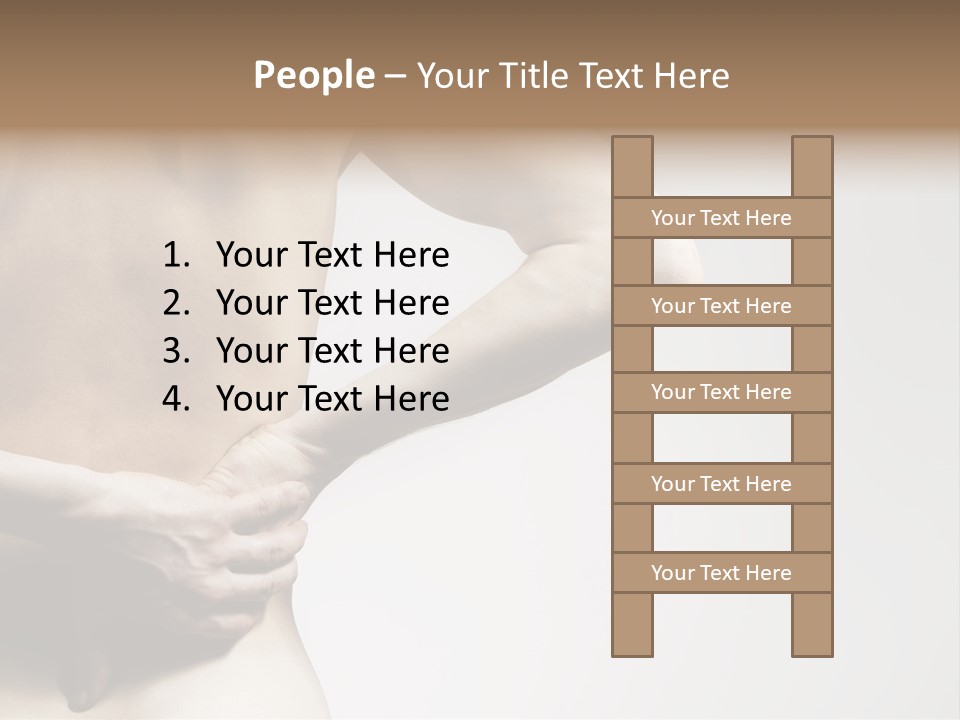 People – Your Title Text Here

1. Your Text Here
2. Your Text Here
3. Your Text Here
4. Your Text Here

Your Text Here

Your Text Here

Your Text Here

Your Text Here

Your Text Here